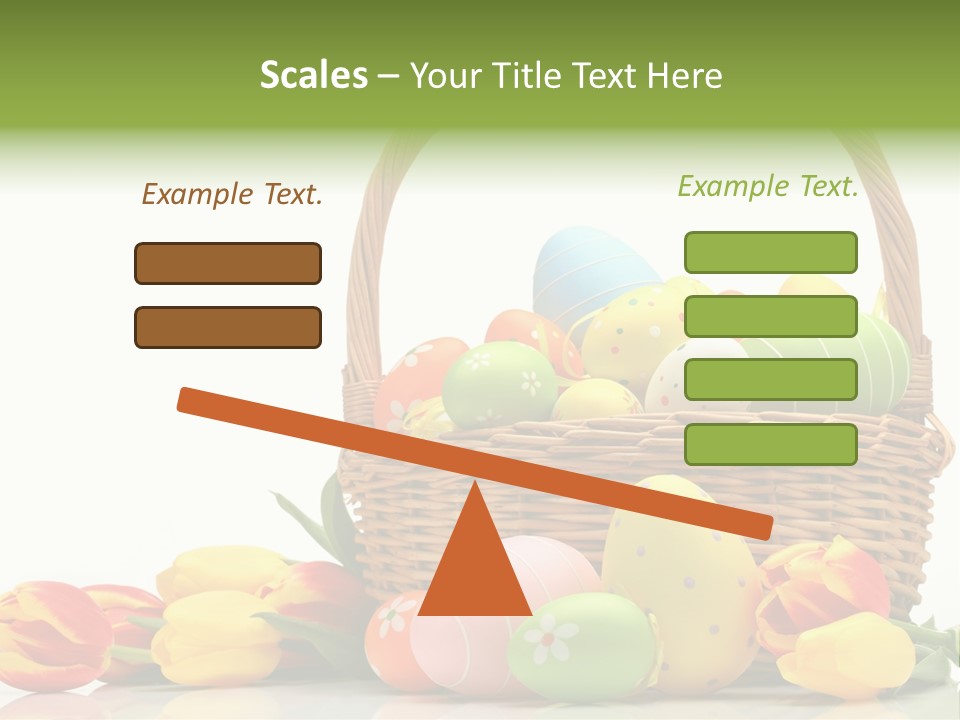 Scales – Your Title Text Here

Example Text.

Example Text.